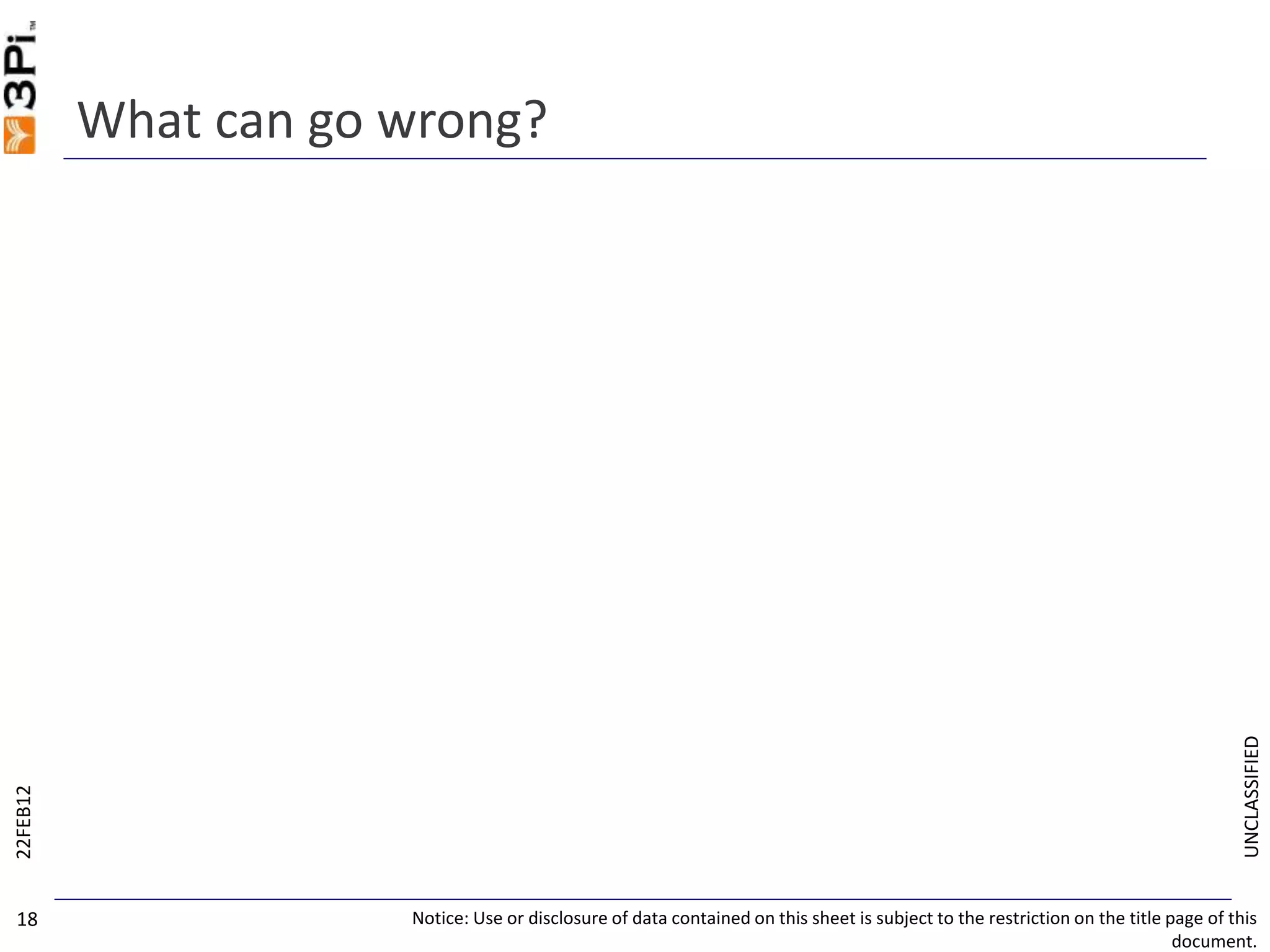 3Pi™

What can go wrong?

22FEB12

UNCLASSIFIED

18

Notice: Use or disclosure of data contained on this sheet is subject to the restriction on the title page of this document.